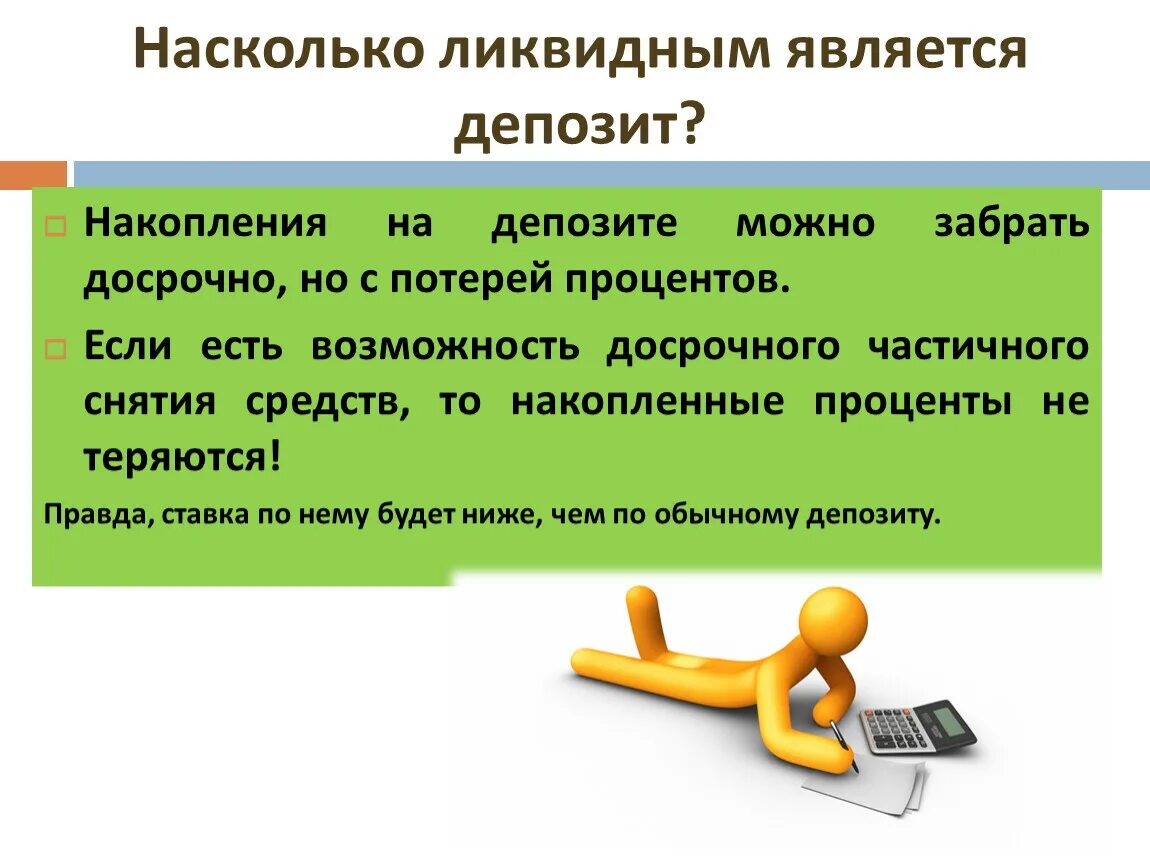 Насколько ликвидным является депозит?

Накопления на депозите можно забрать досрочно, но с потерей процентов.

Если есть возможность досрочного частичного снятия средств, то накопленные проценты не теряются!

Правда, ставка по нему будет ниже, чем по обычному депозиту.